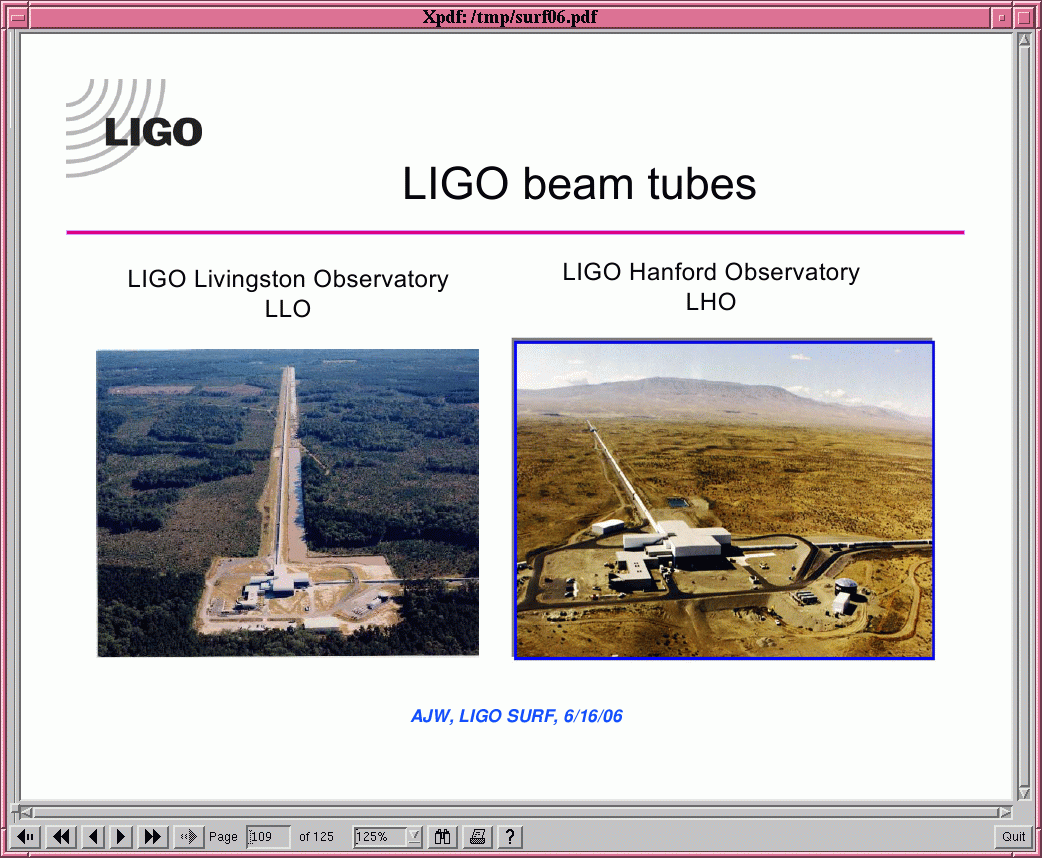 Xpdf: /tmp/surf06.pdf

LIGO

LIGO beam tubes

LIGO Livingston Observatory
LLO

LIGO Hanford Observatory
LHO

AJW, LIGO SURF, 6/16/06

Page 109 of 125 125% ?

Quit